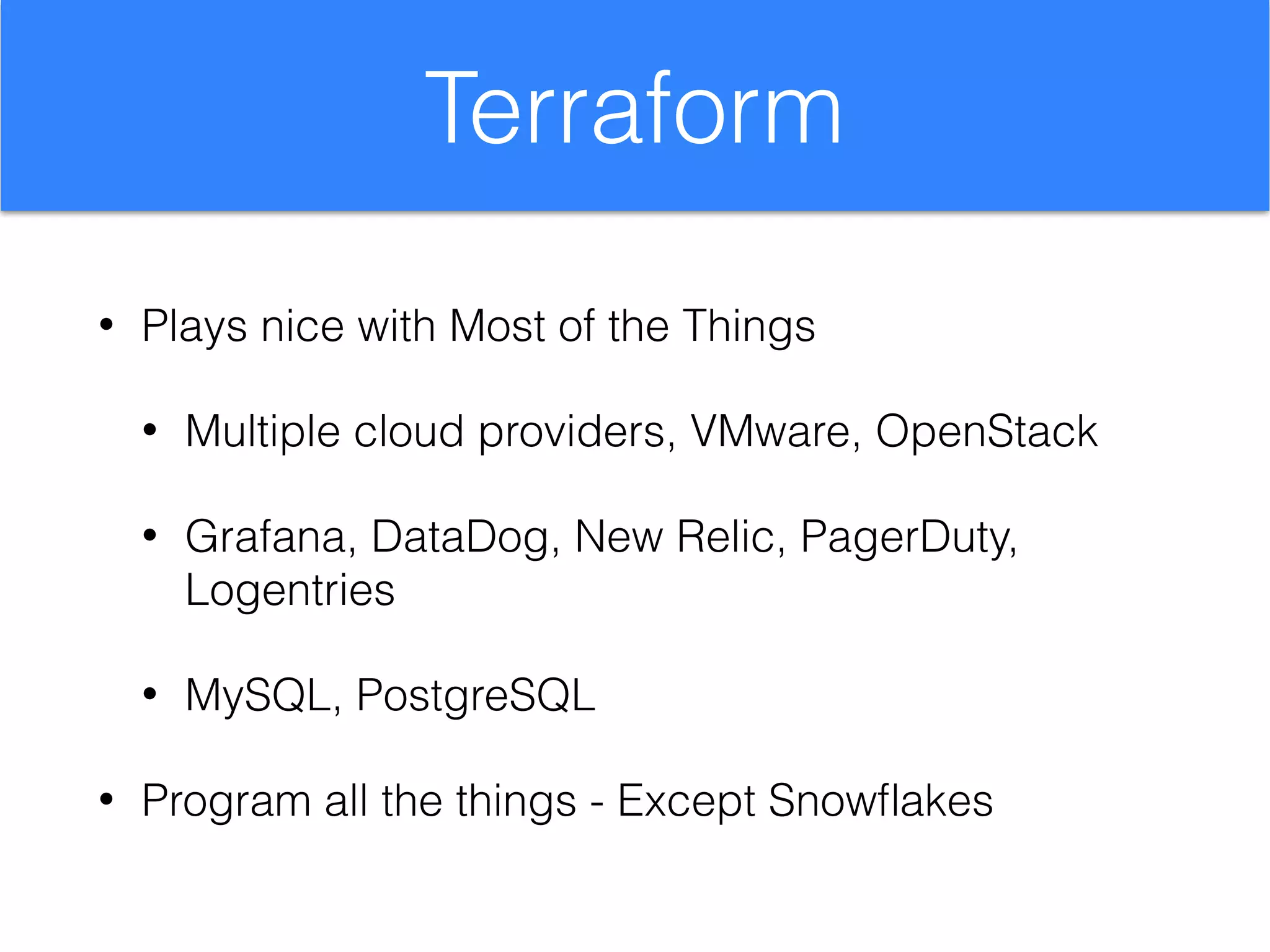 Terraform

• Plays nice with Most of the Things

  • Multiple cloud providers, VMware, OpenStack

  • Grafana, DataDog, New Relic, PagerDuty, Logentries

  • MySQL, PostgreSQL

• Program all the things - Except Snowflakes